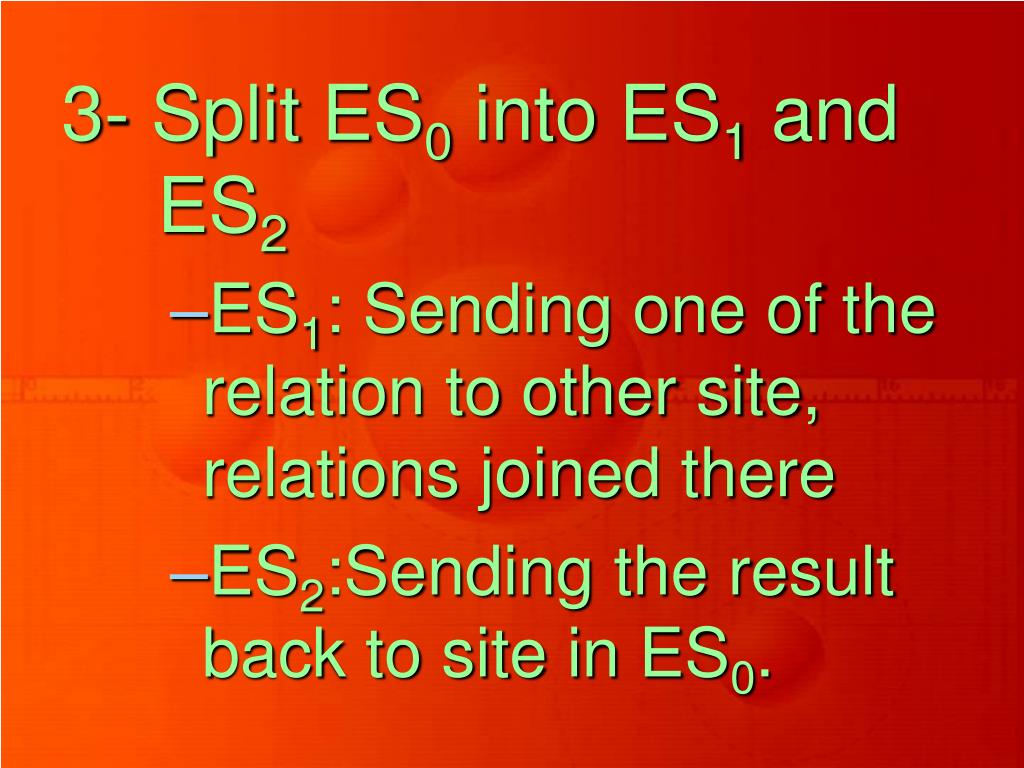 3- Split $ES_0$ into $ES_1$ and $ES_2$

–$ES_1$: Sending one of the relation to other site, relations joined there

–$ES_2$:Sending the result back to site in $ES_0$.